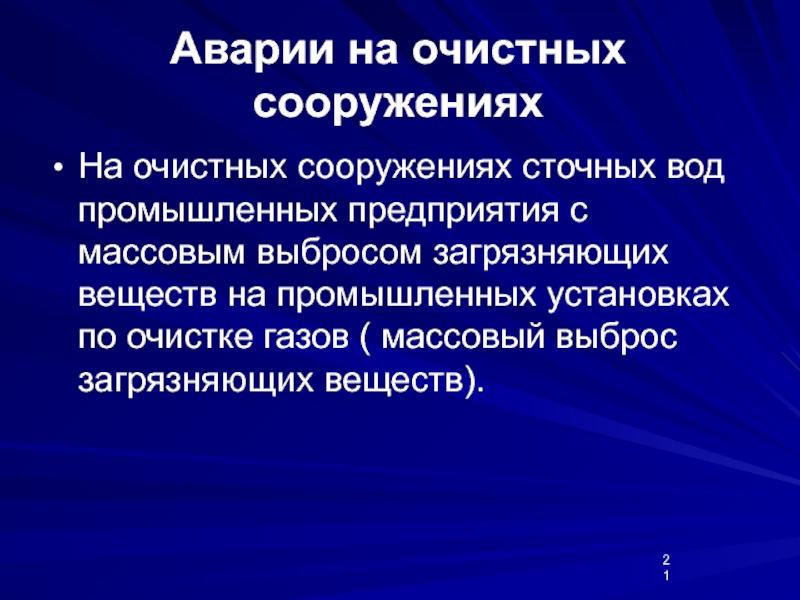 Аварии на очистных сооружениях

• На очистных сооружениях сточных вод промышленных предприятия с массовым выбросом загрязняющих веществ на промышленных установках по очистке газов ( массовый выброс загрязняющих веществ).

21